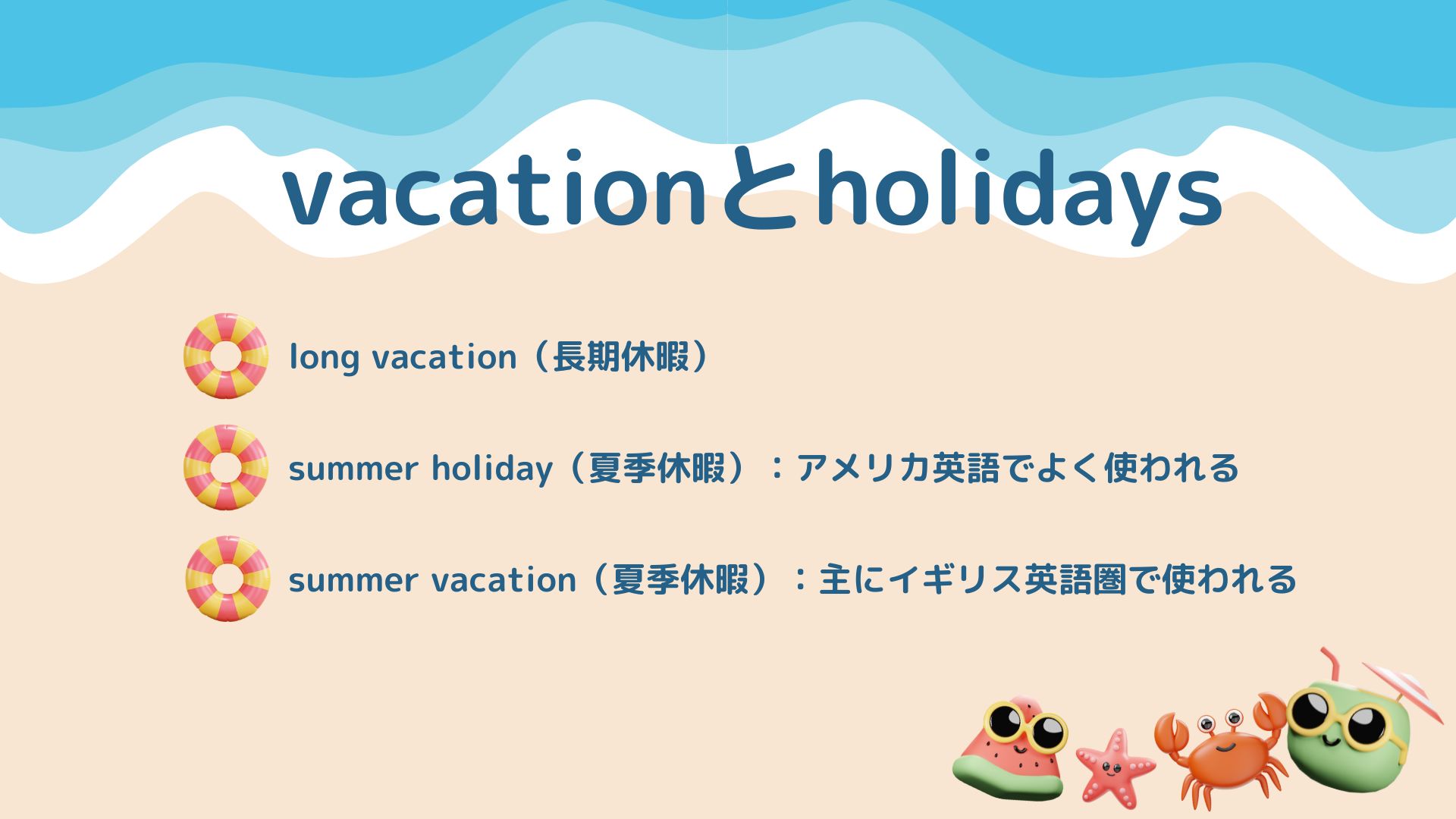 vacationとholidays

long vacation（長期休暇）

summer holiday（夏季休暇）：アメリカ英語でよく使われる

summer vacation（夏季休暇）：主にイギリス英語圏で使われる